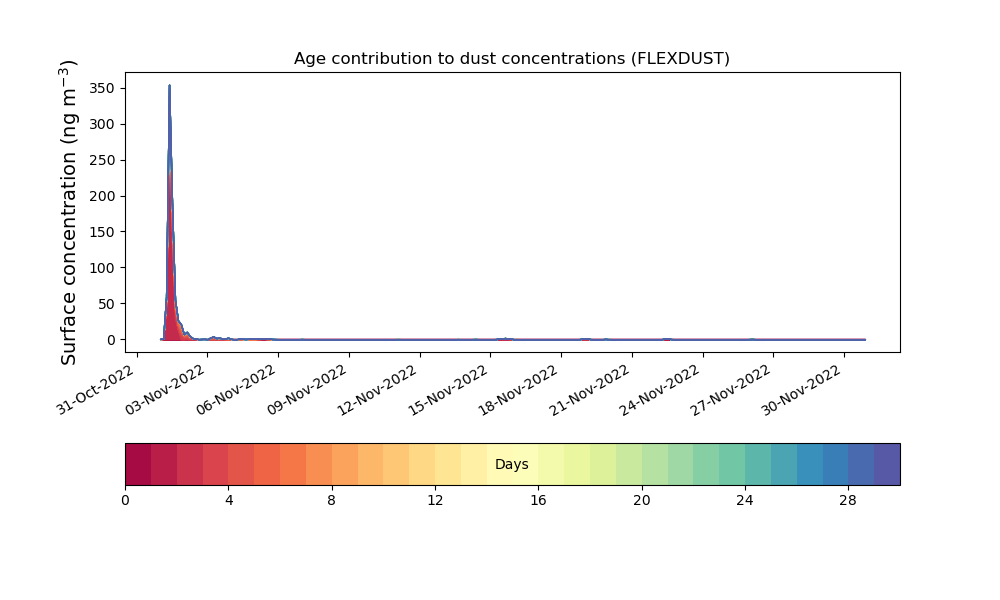 Age contribution to dust concentrations (FLEXDUST)

Surface concentration (ng m$^{-3}$)

350
300
250
200
150
100
50
0

31-Oct-2022
03-Nov-2022
06-Nov-2022
09-Nov-2022
12-Nov-2022
15-Nov-2022
18-Nov-2022
21-Nov-2022
24-Nov-2022
27-Nov-2022
30-Nov-2022

Days

0
4
8
12
16
20
24
28